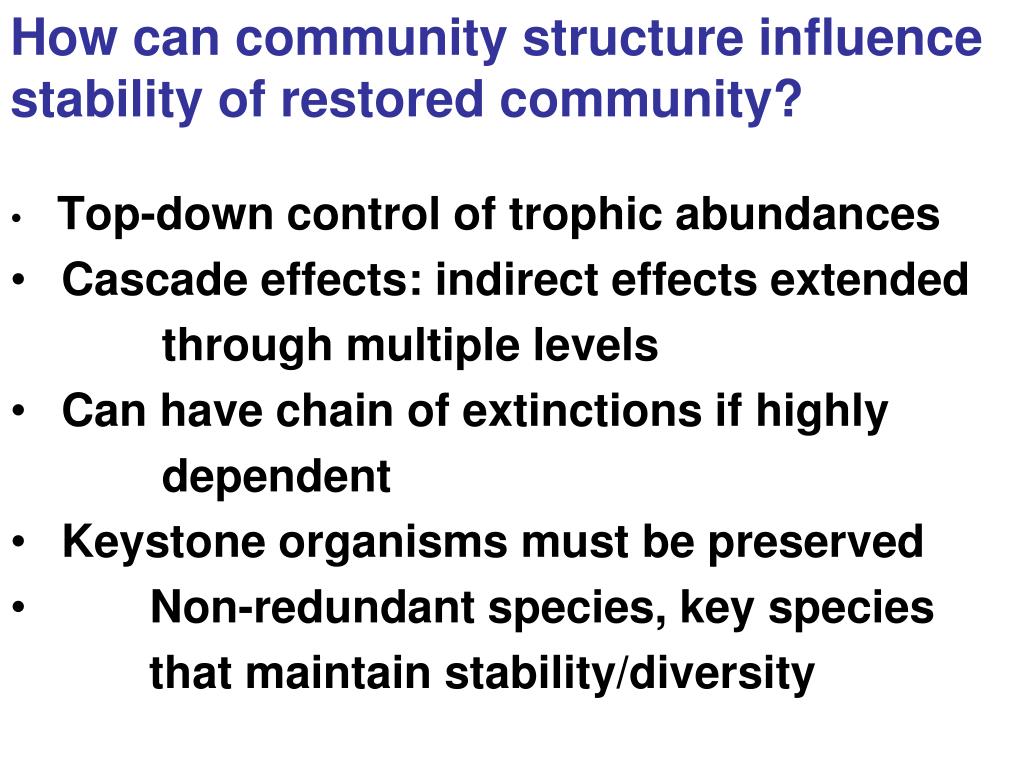 How can community structure influence stability of restored community?

• Top-down control of trophic abundances
• Cascade effects: indirect effects extended through multiple levels
• Can have chain of extinctions if highly dependent
• Keystone organisms must be preserved
• Non-redundant species, key species that maintain stability/diversity